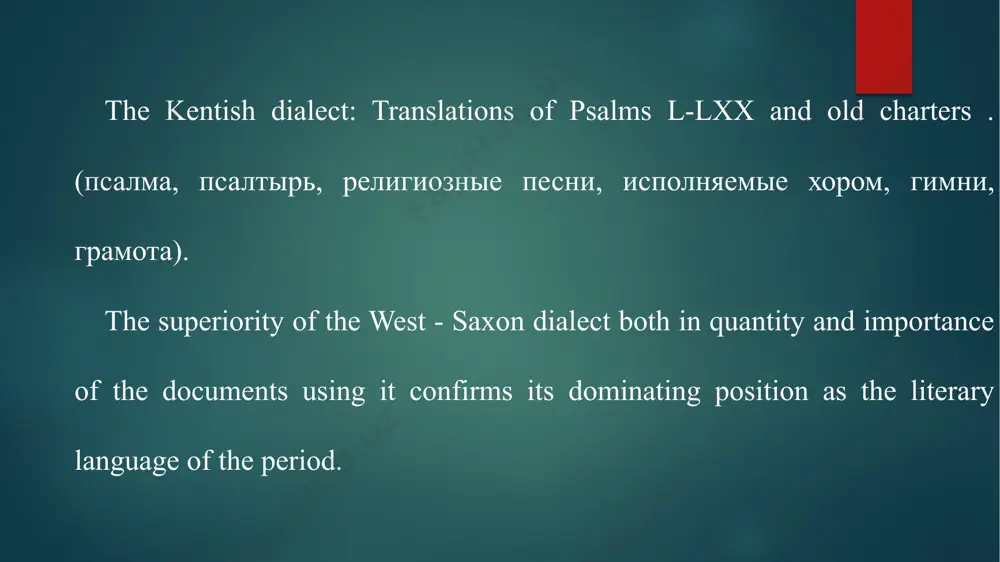 The Kentish dialect: Translations of Psalms L-LXX and old charters . (псалма, псалтырь, религиозные песни, исполняемые хором, гимни, грамота).

The superiority of the West - Saxon dialect both in quantity and importance of the documents using it confirms its dominating position as the literary language of the period.